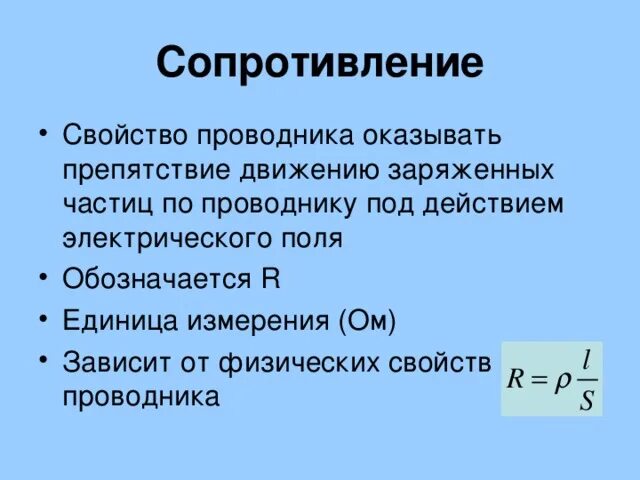 Сопротивление

• Свойство проводника оказывать препятствие движению заряженных частиц по проводнику под действием электрического поля

• Обозначается R

• Единица измерения (Ом)

• Зависит от физических свойств проводника

$R = \rho \frac{l}{S}$